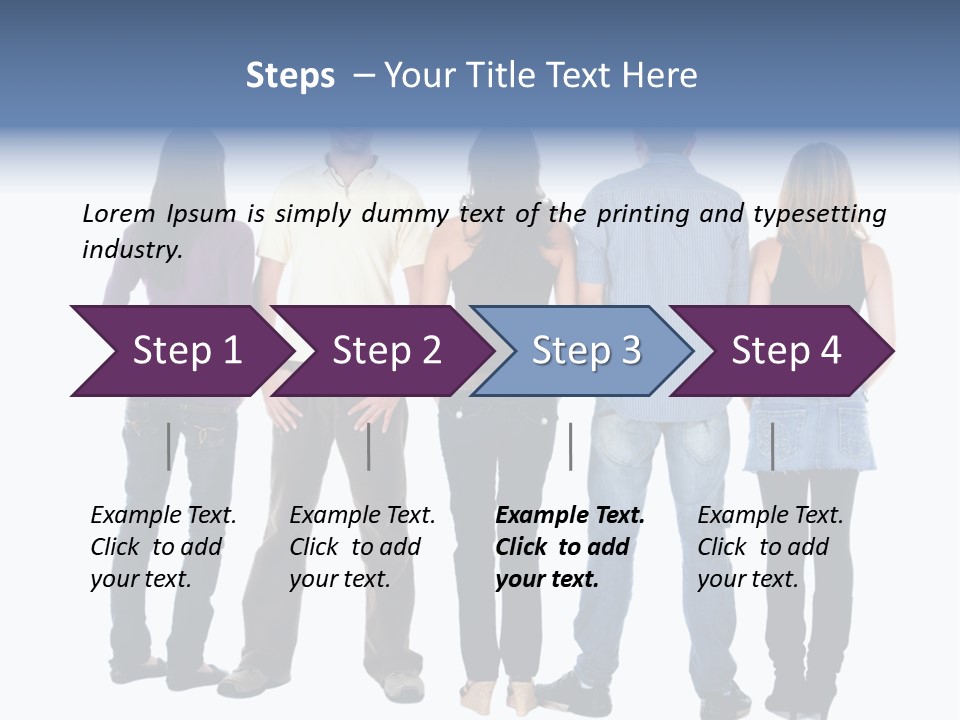 Steps – Your Title Text Here

Lorem Ipsum is simply dummy text of the printing and typesetting industry.

Step 1

Step 2

Step 3

Step 4

Example Text. Click to add your text.

Example Text. Click to add your text.

Example Text. Click to add your text.

Example Text. Click to add your text.